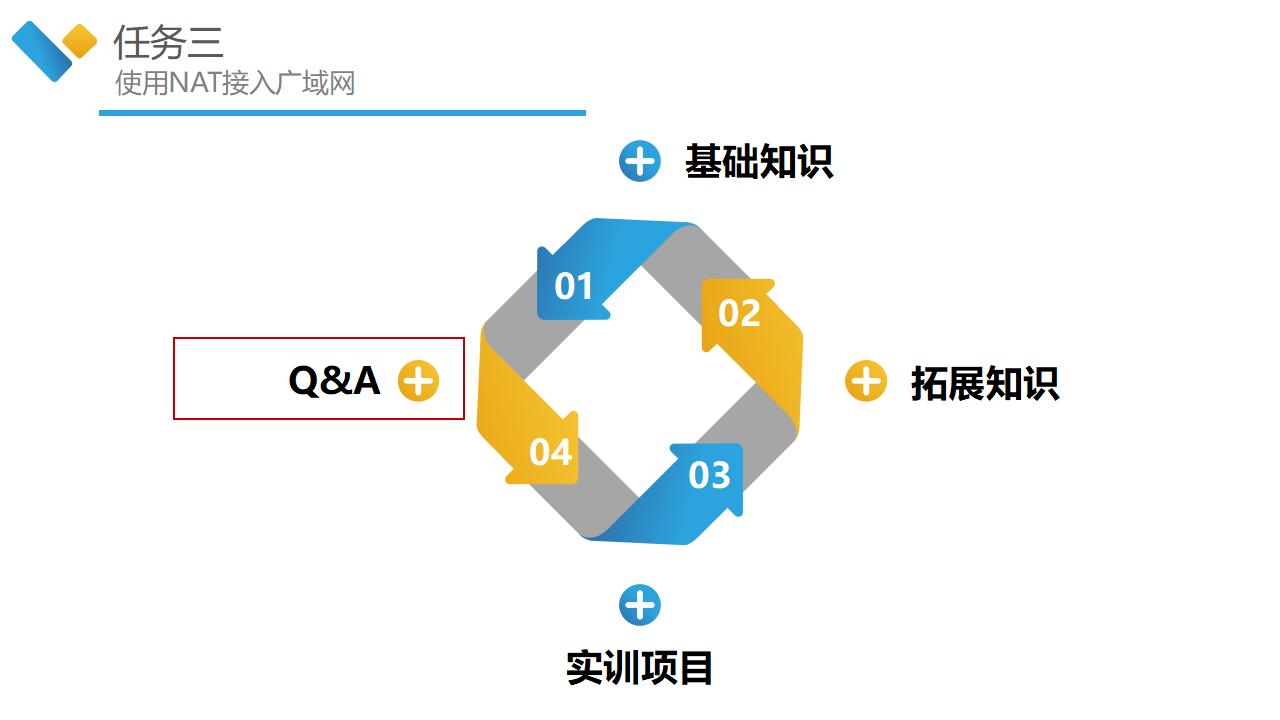 任务三
使用NAT接入广域网

基础知识

01

02

Q&A

拓展知识

04

03

实训项目